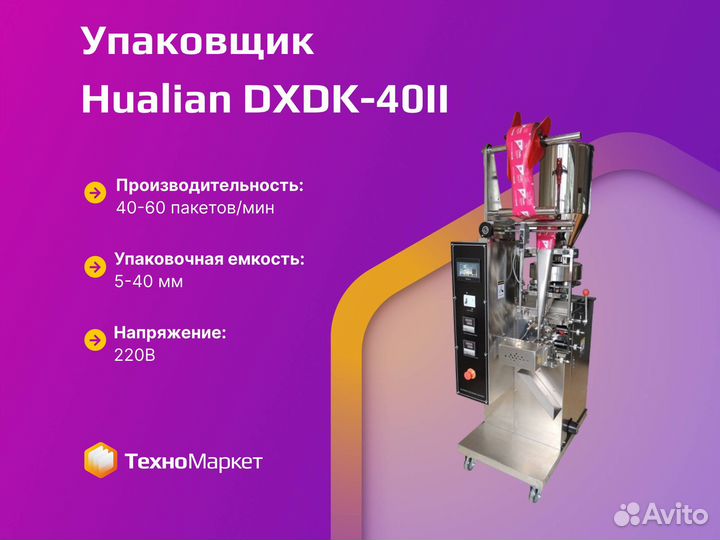 Упаковщик Hualian DXDK-40II

Производительность:
40-60 пакетов/мин

Упаковочная емкость:
5-40 мм

Напряжение:
220В

ТехноМаркет

Avito